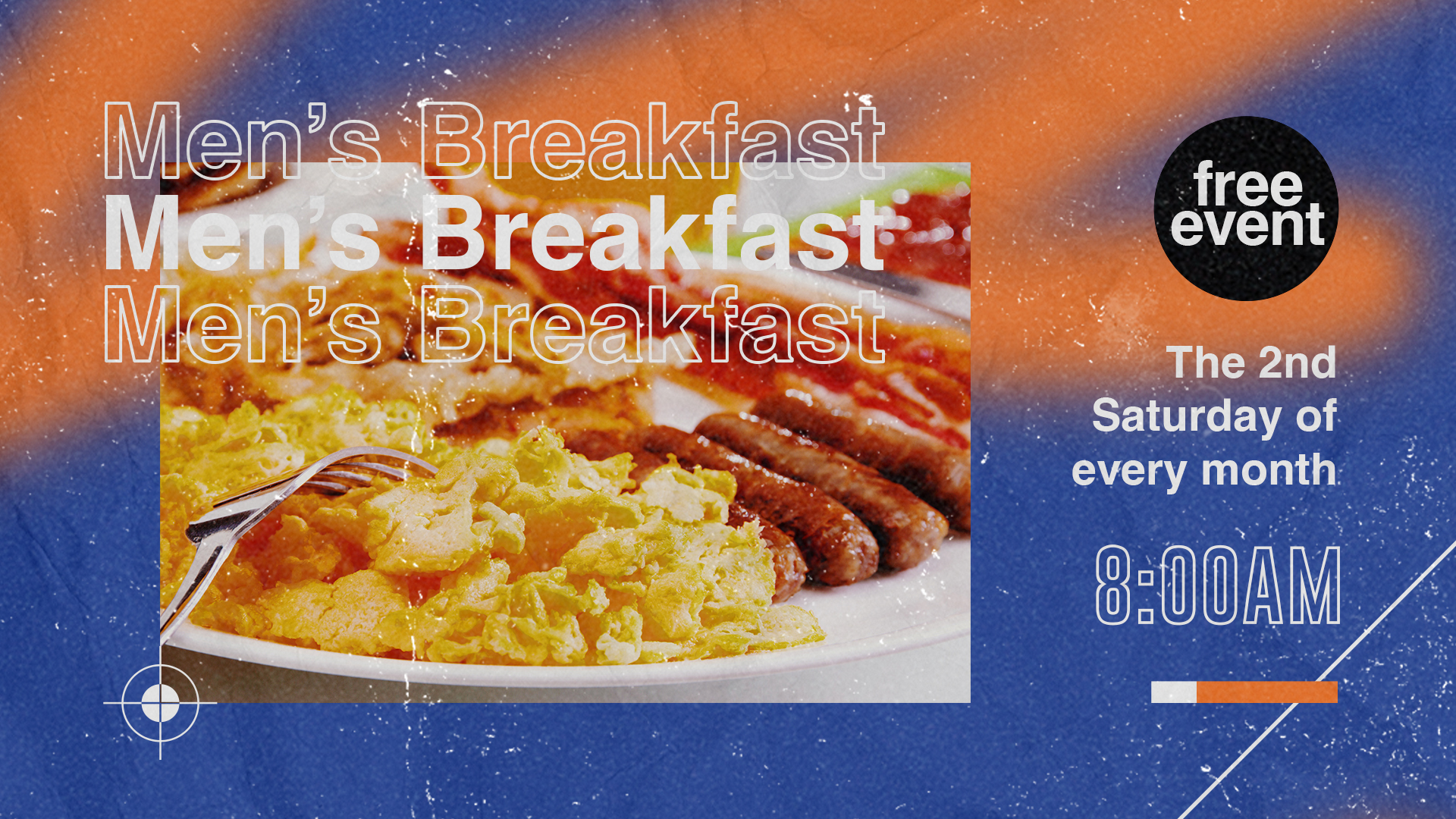 Men's Breakfast
Men's Breakfast
Men's Breakfast

free event

The 2nd Saturday of every month

8:00AM